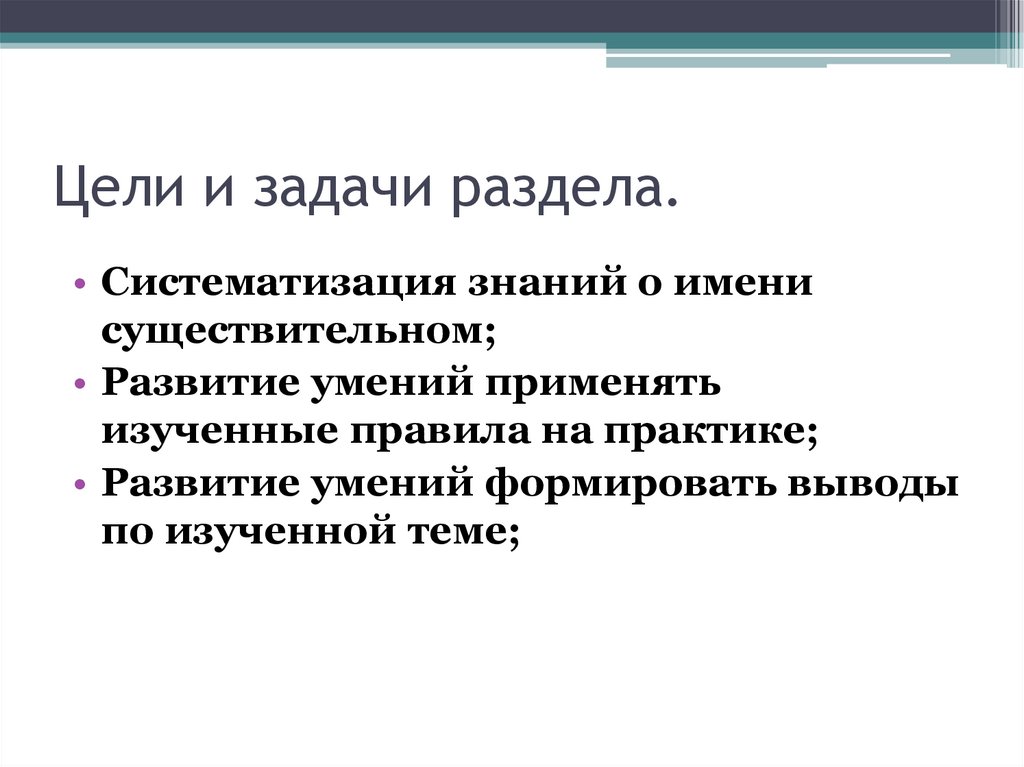 Цели и задачи раздела.

• Систематизация знаний о имени существительном;
• Развитие умений применять изученные правила на практике;
• Развитие умений формировать выводы по изученной теме;